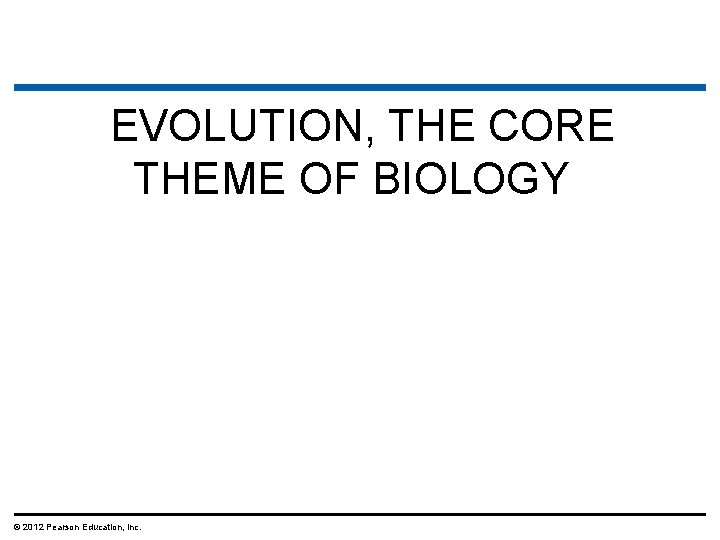 EVOLUTION, THE CORE THEME OF BIOLOGY

© 2012 Pearson Education, Inc.